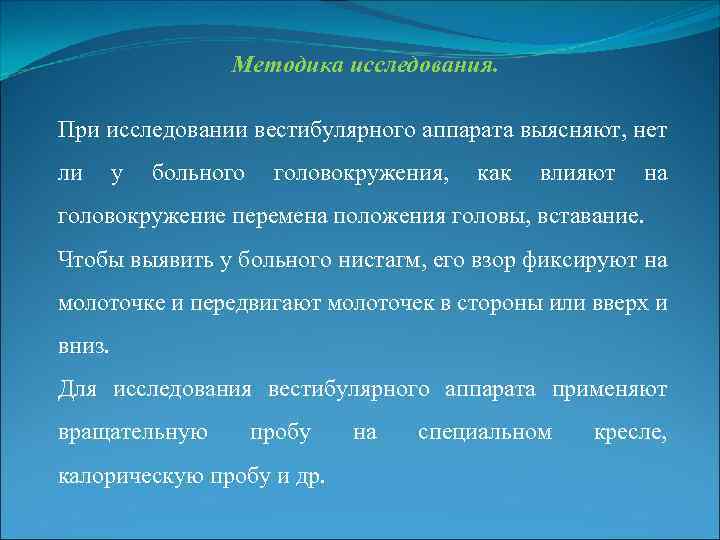 Методика исследования.

При исследовании вестибулярного аппарата выясняют, нет ли у больного головокружения, как влияют на головокружение перемена положения головы, вставание.

Чтобы выявить у больного нистагм, его взор фиксируют на молоточке и передвигают молоточек в стороны или вверх и вниз.

Для исследования вестибулярного аппарата применяют вращательную пробу на специальном кресле, калорическую пробу и др.